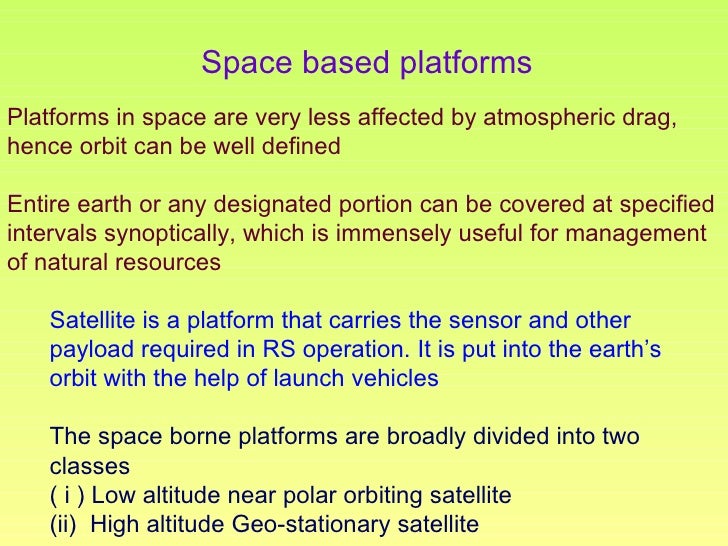 Space based platforms

Platforms in space are very less affected by atmospheric drag, hence orbit can be well defined

Entire earth or any designated portion can be covered at specified intervals synoptically, which is immensely useful for management of natural resources

Satellite is a platform that carries the sensor and other payload required in RS operation. It is put into the earth's orbit with the help of launch vehicles

The space borne platforms are broadly divided into two classes
( i ) Low altitude near polar orbiting satellite
(ii) High altitude Geo-stationary satellite